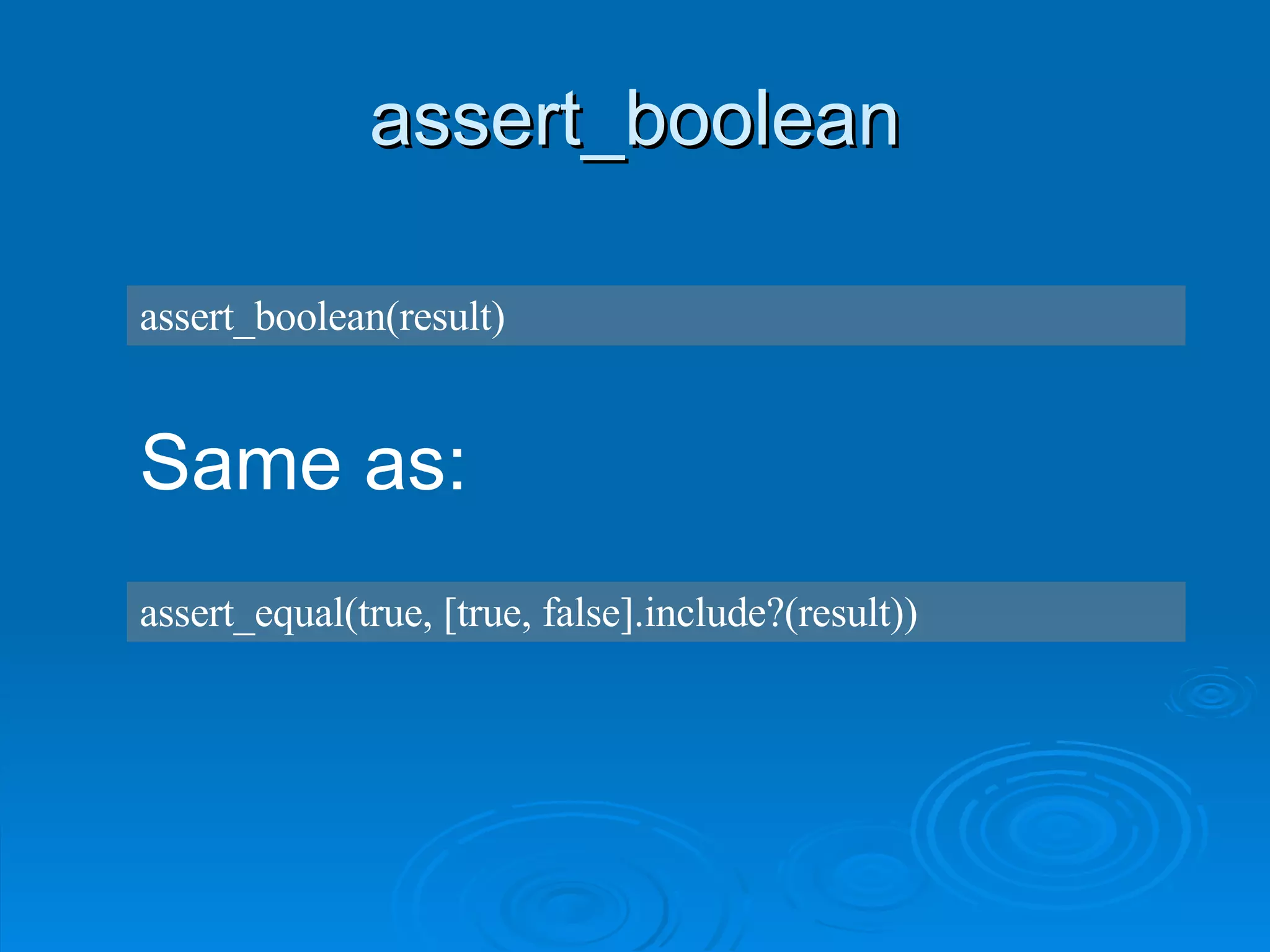 assert_boolean

assert_boolean(result)

Same as:

assert_equal(true, [true, false].include?(result))